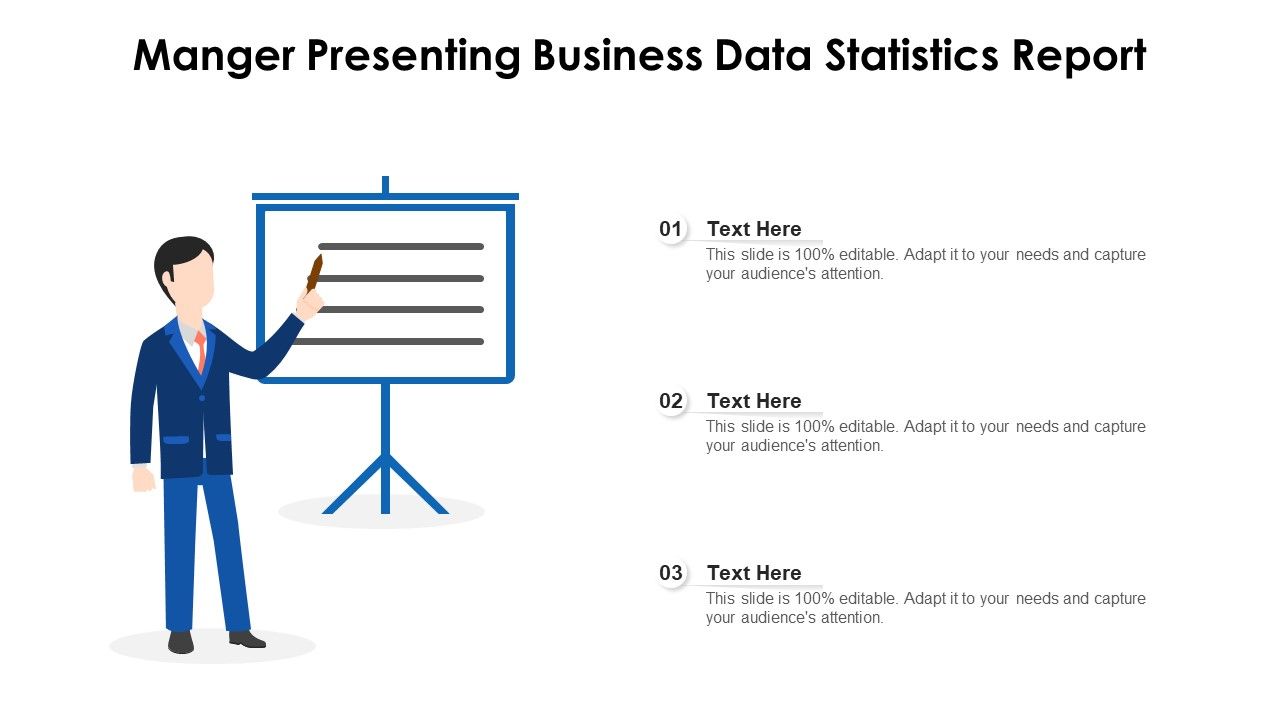 Manger Presenting Business Data Statistics Report

01 Text Here
This slide is 100% editable. Adapt it to your needs and capture your audience's attention.

02 Text Here
This slide is 100% editable. Adapt it to your needs and capture your audience's attention.

03 Text Here
This slide is 100% editable. Adapt it to your needs and capture your audience's attention.